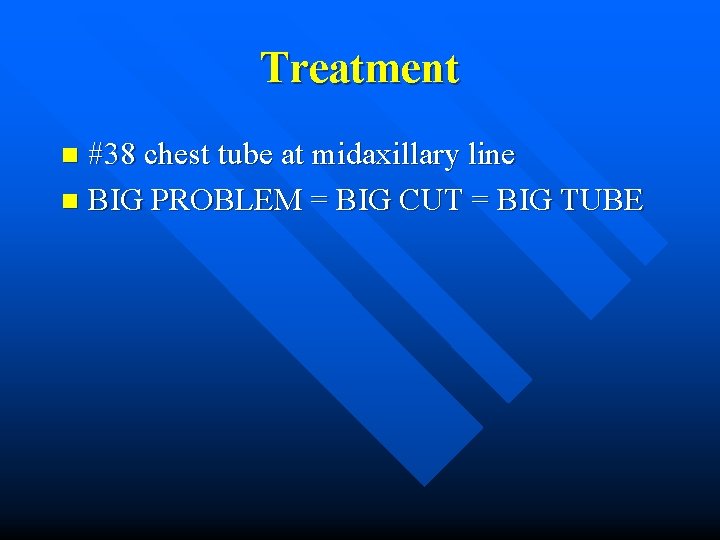 Treatment

#38 chest tube at midaxillary line

BIG PROBLEM = BIG CUT = BIG TUBE